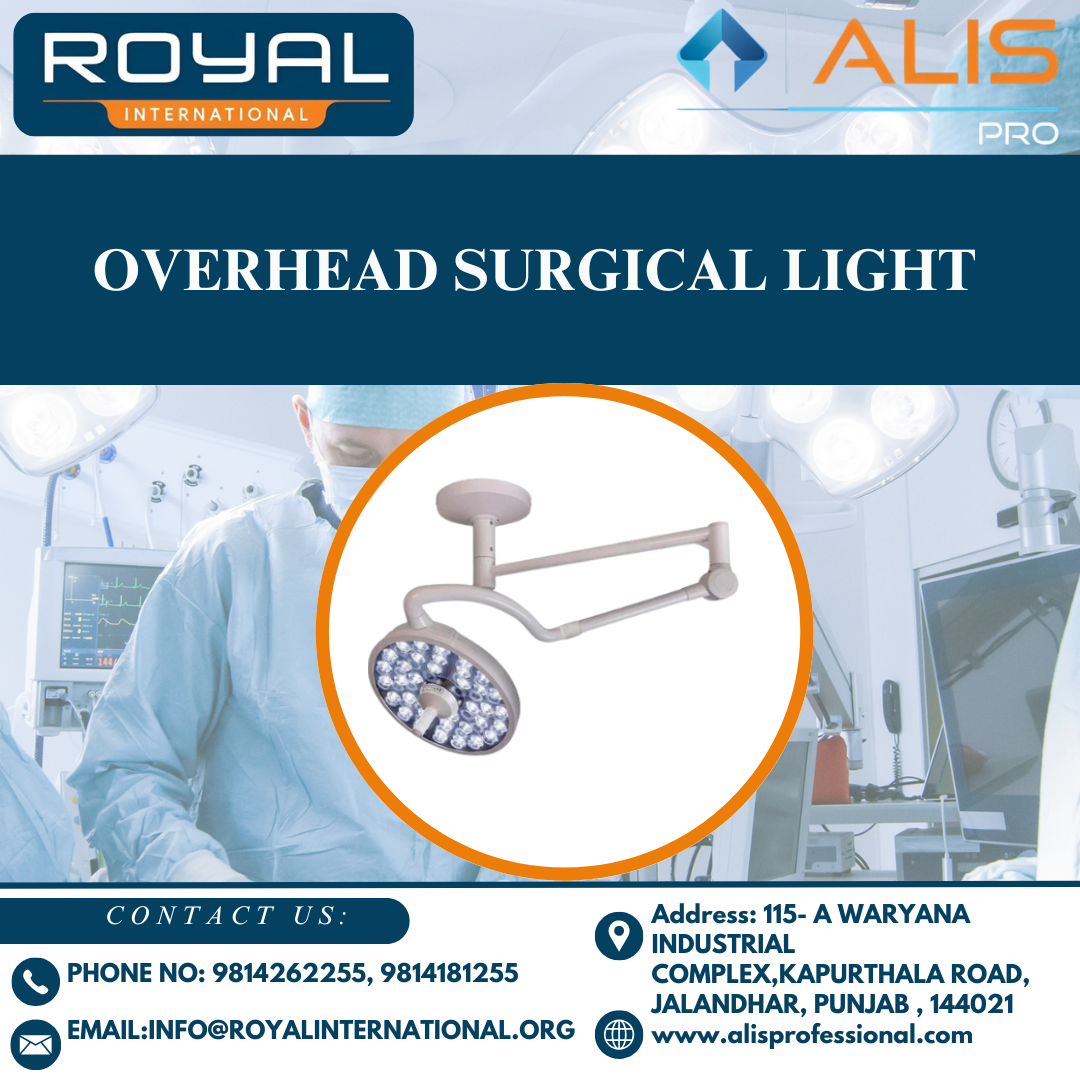 ROYAL
INTERNATIONAL

ALIS
PRO

OVERHEAD SURGICAL LIGHT

CONTACT US:

PHONE NO: 9814262255, 9814181255

EMAIL:INFO@ROYALINTERNATIONAL.ORG

Address: 115- A WARYANA INDUSTRIAL COMPLEX,KAPURTHALA ROAD, JALANDHAR, PUNJAB , 144021

www.alisprofessional.com